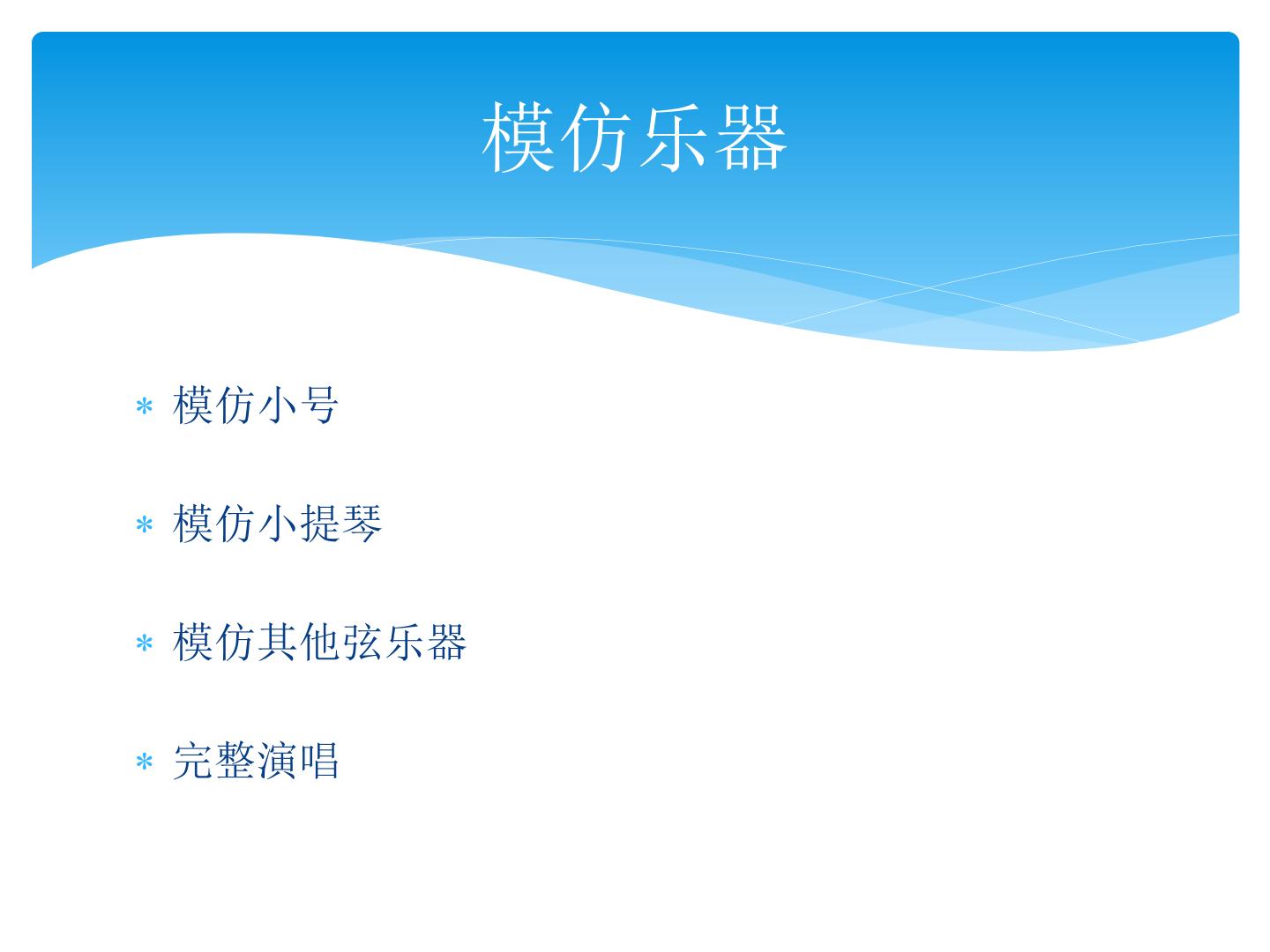 模仿乐器

* 模仿小号

* 模仿小提琴

* 模仿其他弦乐器

* 完整演唱